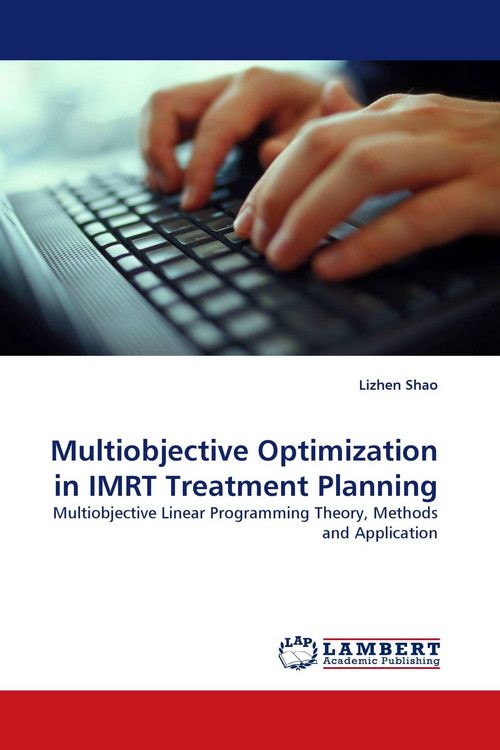 Lizhen Shao

Multiobjective Optimization in IMRT Treatment Planning

Multiobjective Linear Programming Theory, Methods and Application

LAP LAMBERT Academic Publishing